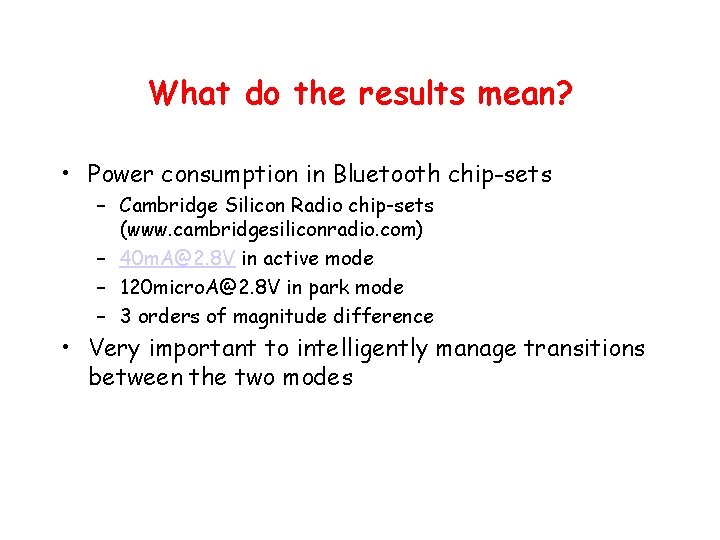 What do the results mean?

• Power consumption in Bluetooth chip-sets
  – Cambridge Silicon Radio chip-sets (www.cambridgesiliconradio.com)
  – 40mA@2.8V in active mode
  – 120microA@2.8V in park mode
  – 3 orders of magnitude difference
• Very important to intelligently manage transitions between the two modes